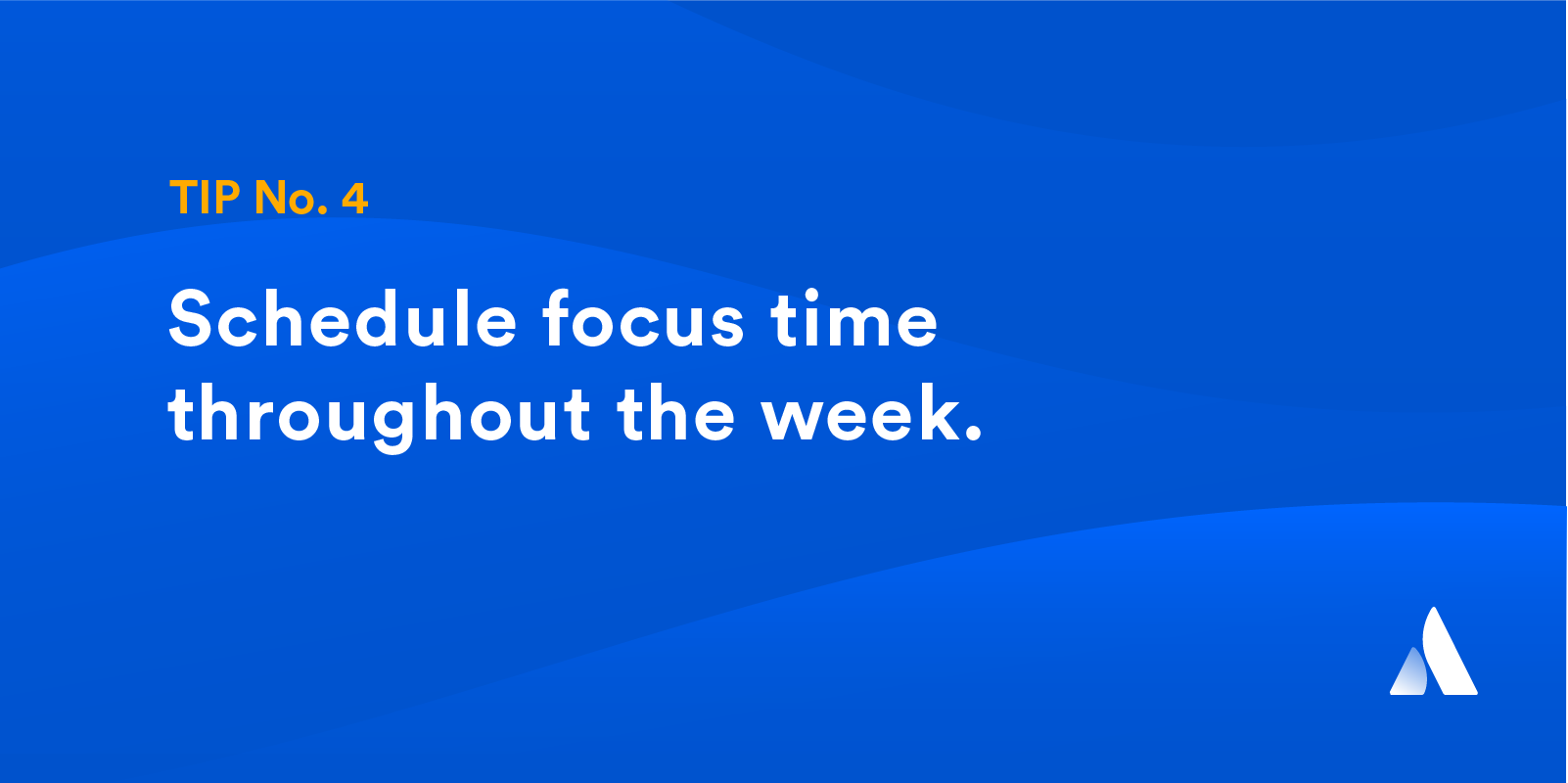 TIP No. 4

Schedule focus time throughout the week.